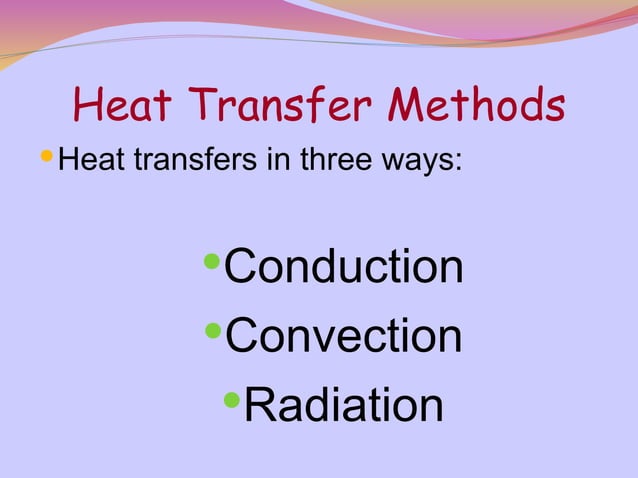 Heat Transfer Methods

• Heat transfers in three ways:

• Conduction
• Convection
• Radiation